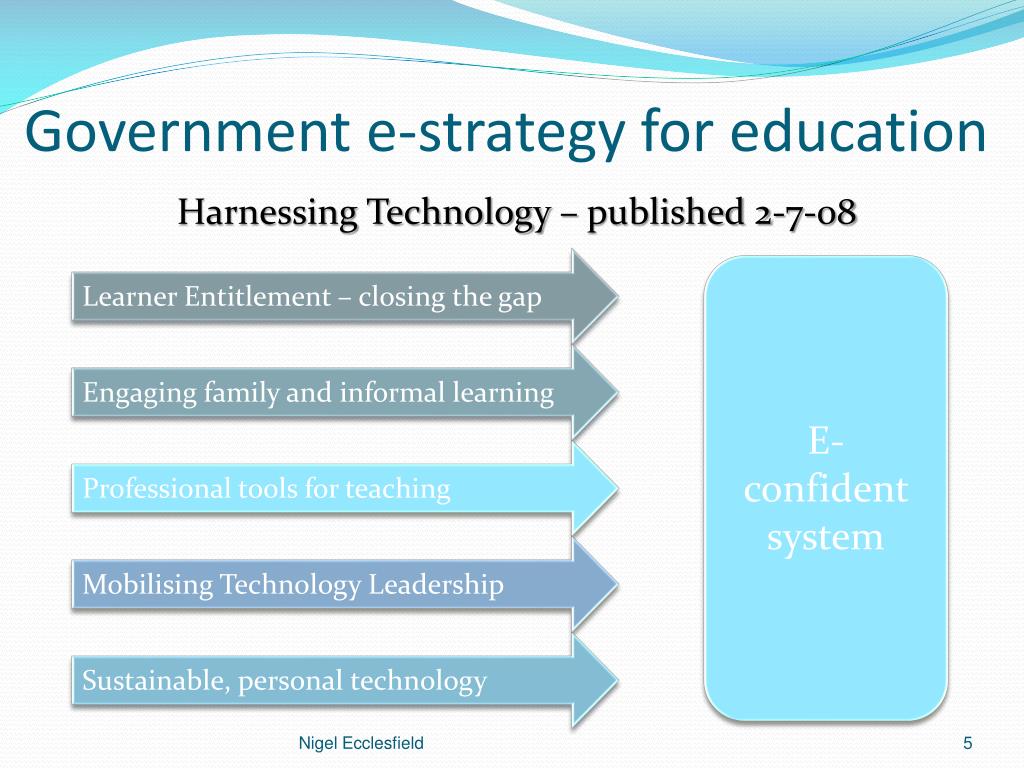 Government e-strategy for education

Harnessing Technology – published 2-7-08

Learner Entitlement – closing the gap

Engaging family and informal learning

Professional tools for teaching

Mobilising Technology Leadership

Sustainable, personal technology

E-confident system

Nigel Ecclesfield

5